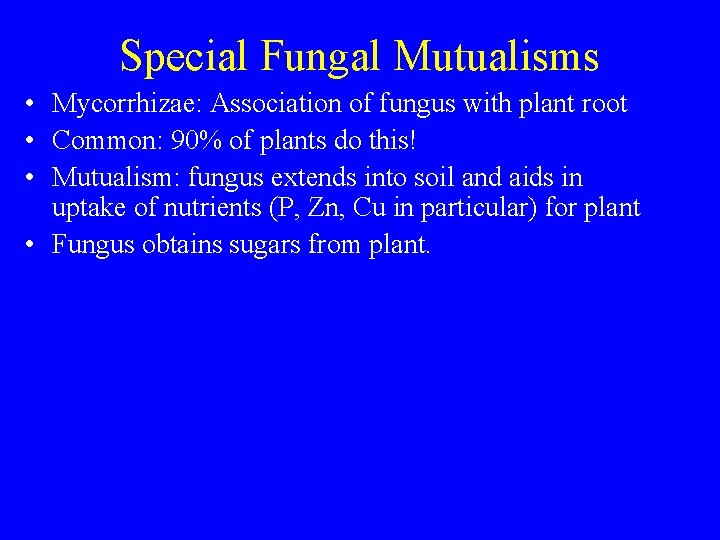 Special Fungal Mutualisms

• Mycorrhizae: Association of fungus with plant root
• Common: 90% of plants do this!
• Mutualism: fungus extends into soil and aids in uptake of nutrients (P, Zn, Cu in particular) for plant
• Fungus obtains sugars from plant.